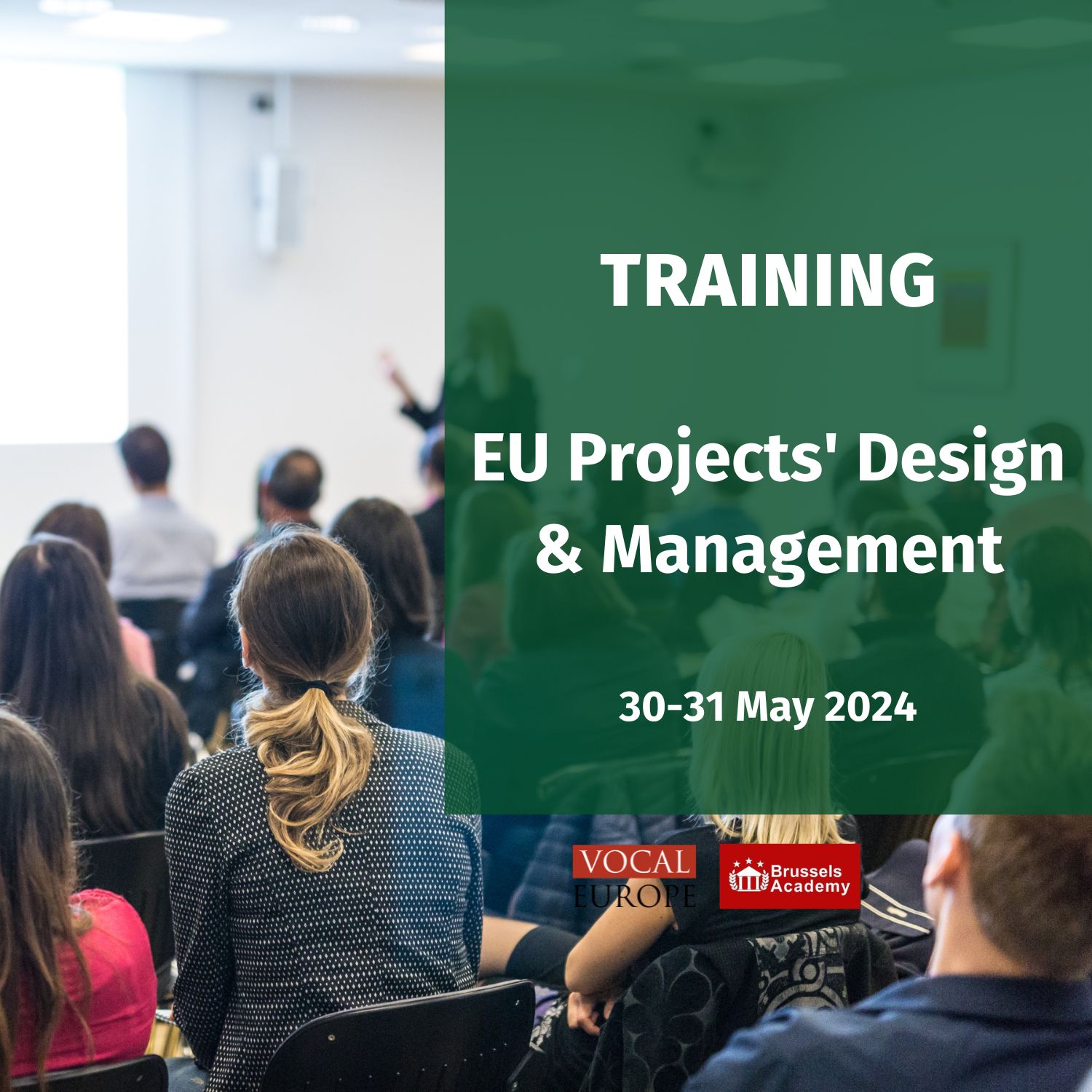 TRAINING

EU Projects' Design & Management

30-31 May 2024

VOCAL EUROPE

Brussels Academy